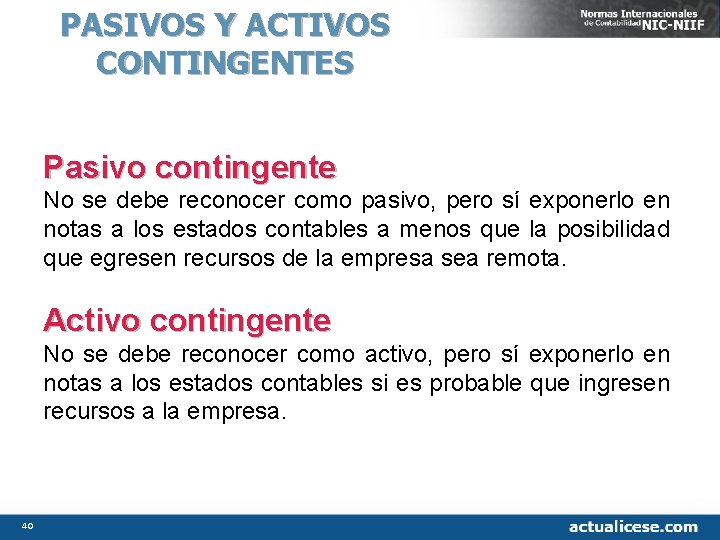 PASIVOS Y ACTIVOS CONTINGENTES

Normas Internacionales de Contabilidad NIC-NIIF

Pasivo contingente
No se debe reconocer como pasivo, pero sí exponerlo en notas a los estados contables a menos que la posibilidad que egresen recursos de la empresa sea remota.

Activo contingente
No se debe reconocer como activo, pero sí exponerlo en notas a los estados contables si es probable que ingresen recursos a la empresa.

40

actualicese.com